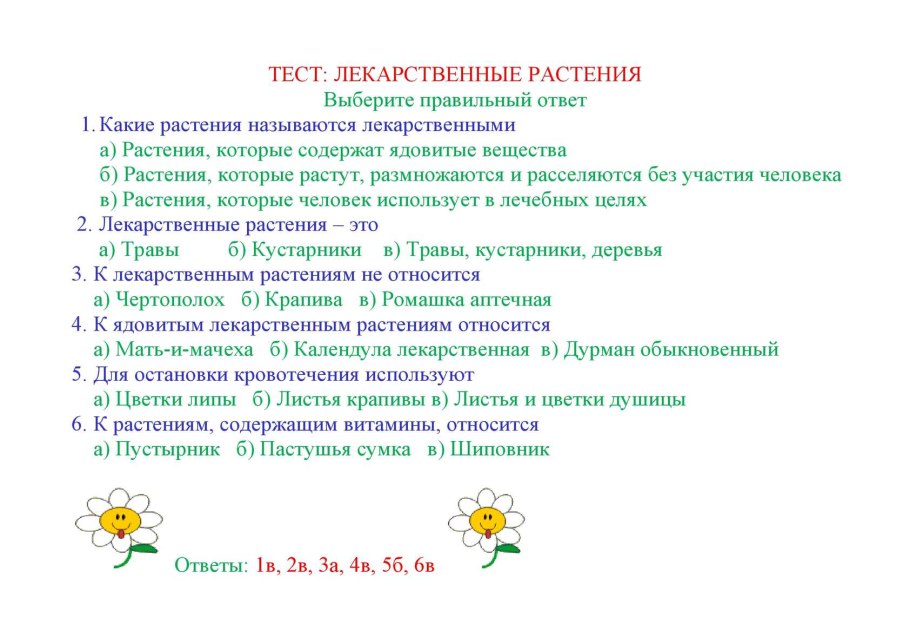 ТЕСТ: ЛЕКАРСТВЕННЫЕ РАСТЕНИЯ
Выберите правильный ответ

1. Какие растения называются лекарственными
а) Растения, которые содержат ядовитые вещества
б) Растения, которые растут, размножаются и расселяются без участия человека
в) Растения, которые человек использует в лечебных целях

2. Лекарственные растения – это
а) Травы б) Кустарники в) Травы, кустарники, деревья

3. К лекарственным растениям не относится
а) Чертополох б) Крапива в) Ромашка аптечная

4. К ядовитым лекарственным растениям относится
а) Мать-и-мачеха б) Календула лекарственная в) Дурман обыкновенный

5. Для остановки кровотечения используют
а) Цветки липы б) Листья крапивы в) Листья и цветки душицы

6. К растениям, содержащим витамины, относится
а) Пустырник б) Пастушья сумка в) Шиповник

Ответы: 1в, 2в, 3а, 4в, 5б, 6в